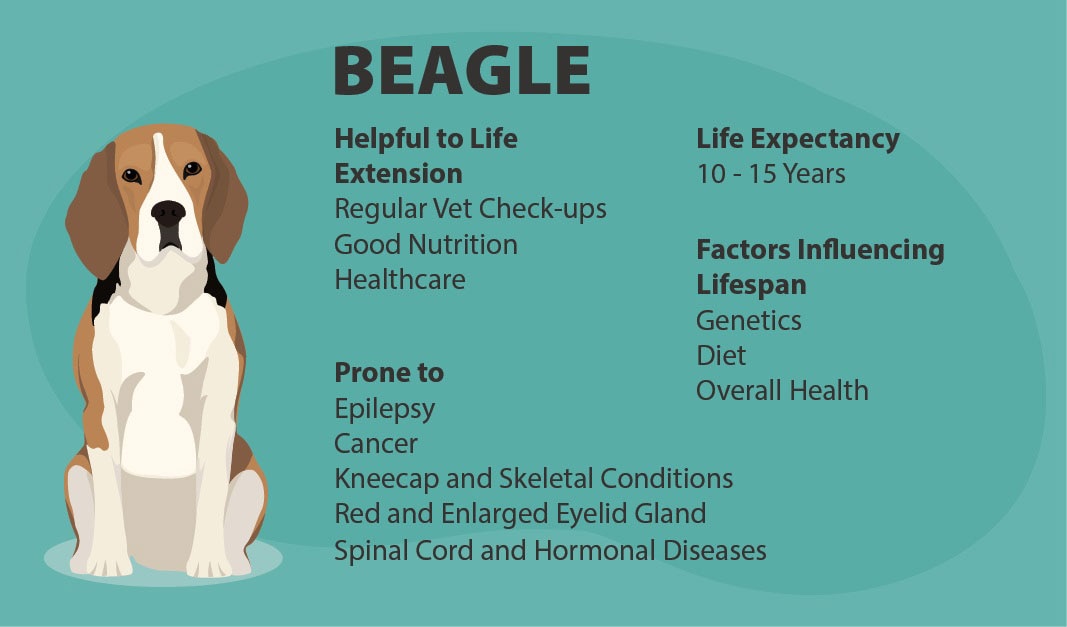 BEAGLE

Helpful to Life Extension
Regular Vet Check-ups
Good Nutrition
Healthcare

Prone to
Epilepsy
Cancer
Kneecap and Skeletal Conditions
Red and Enlarged Eyelid Gland
Spinal Cord and Hormonal Diseases

Life Expectancy
10 - 15 Years

Factors Influencing Lifespan
Genetics
Diet
Overall Health